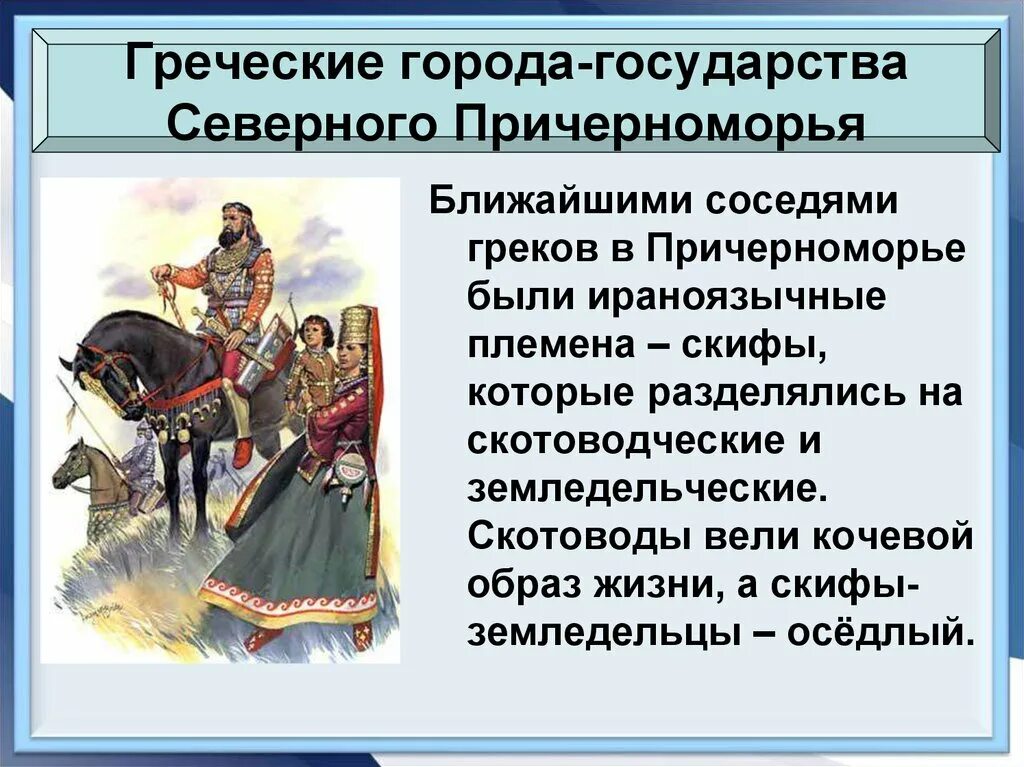 Греческие города-государства Северного Причерноморья

Ближайшими соседями греков в Причерноморье были ираноязычные племена – скифы, которые разделялись на скотоводческие и земледельческие. Скотоводы вели кочевой образ жизни, а скифы-земледельцы – осёдлый.